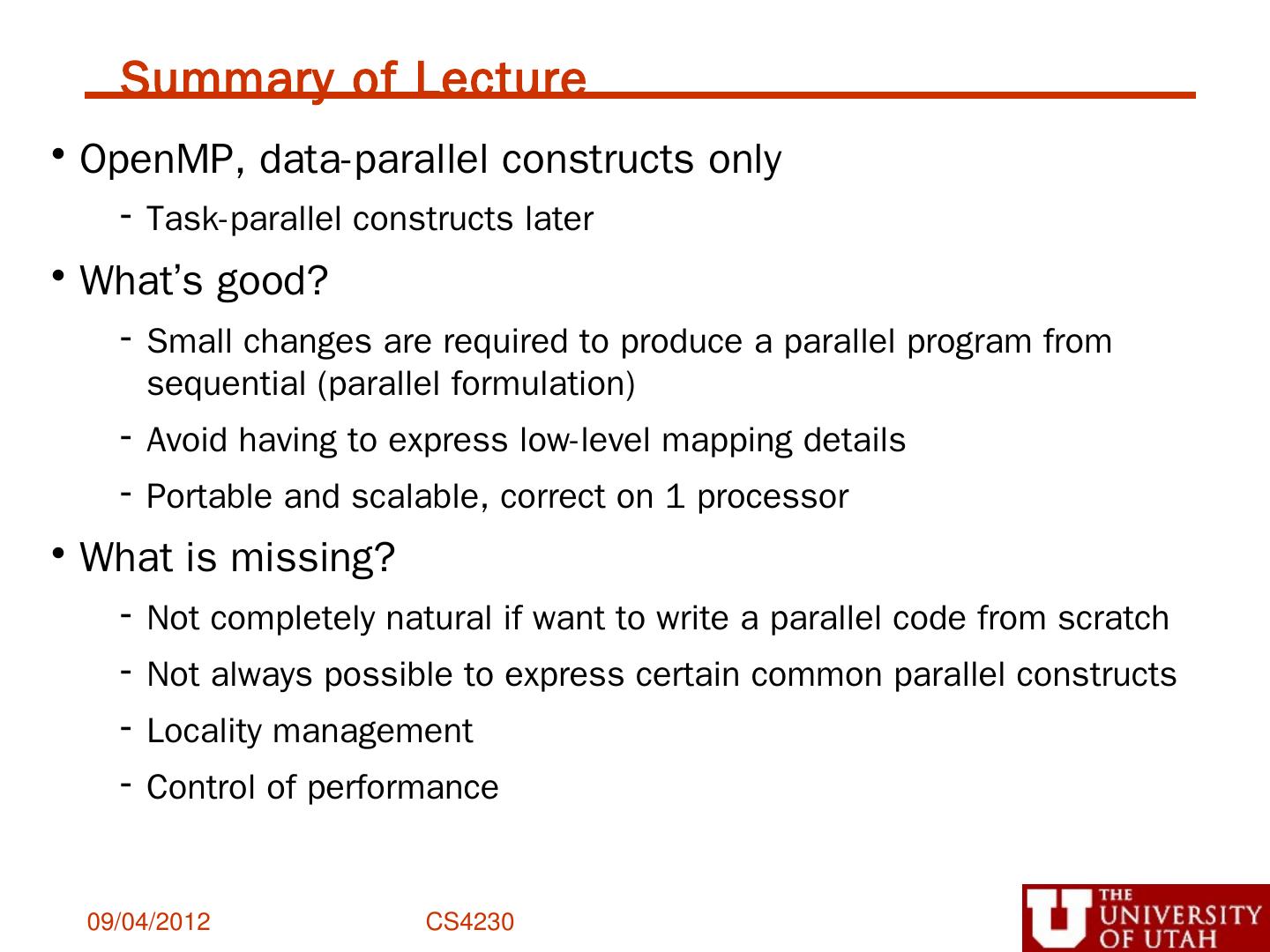 Summary of Lecture

• OpenMP, data-parallel constructs only
- Task-parallel constructs later

• What's good?
- Small changes are required to produce a parallel program from sequential (parallel formulation)
- Avoid having to express low-level mapping details
- Portable and scalable, correct on 1 processor

• What is missing?
- Not completely natural if want to write a parallel code from scratch
- Not always possible to express certain common parallel constructs
- Locality management
- Control of performance

09/04/2012 CS4230

THE UNIVERSITY OF UTAH